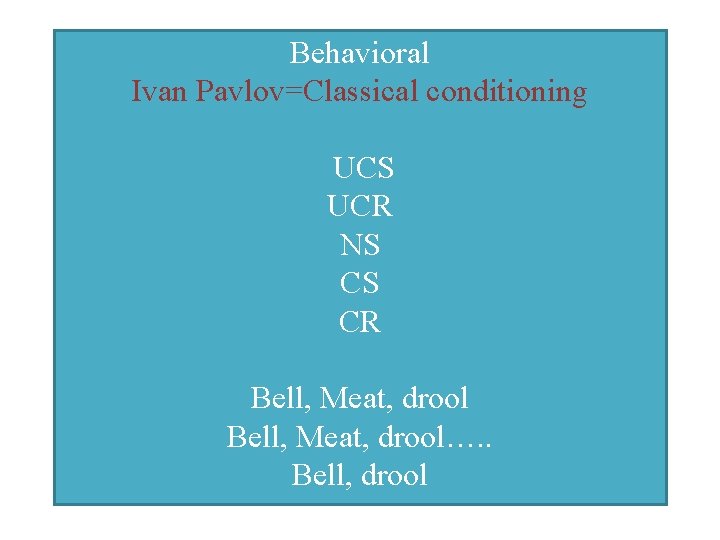 Behavioral
Ivan Pavlov=Classical conditioning

UCS
UCR
NS
CS
CR

Bell, Meat, drool
Bell, Meat, drool…..
Bell, drool